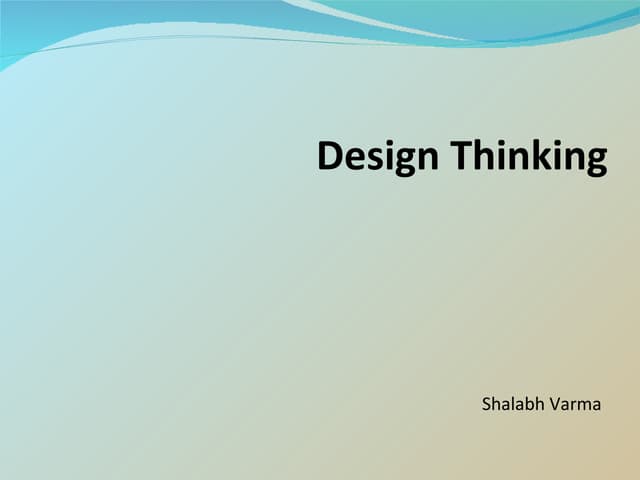 Design Thinking

Shalabh Varma